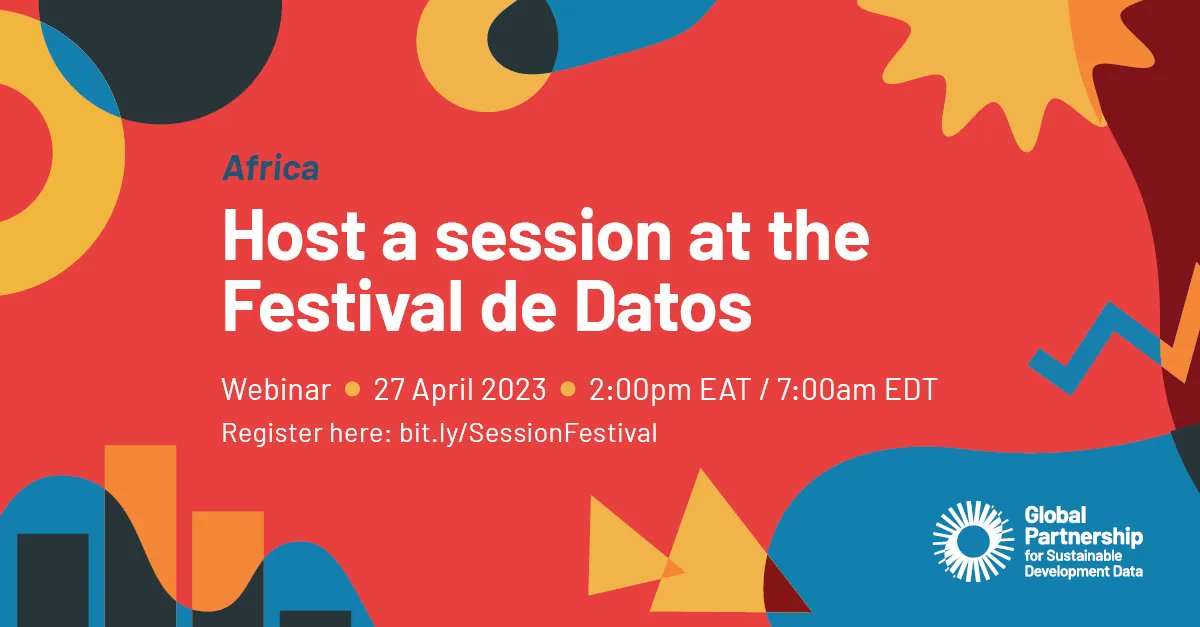 Africa

Host a session at the Festival de Datos

Webinar • 27 April 2023 • 2:00pm EAT / 7:00am EDT

Register here: bit.ly/SessionFestival

Global Partnership for Sustainable Development Data